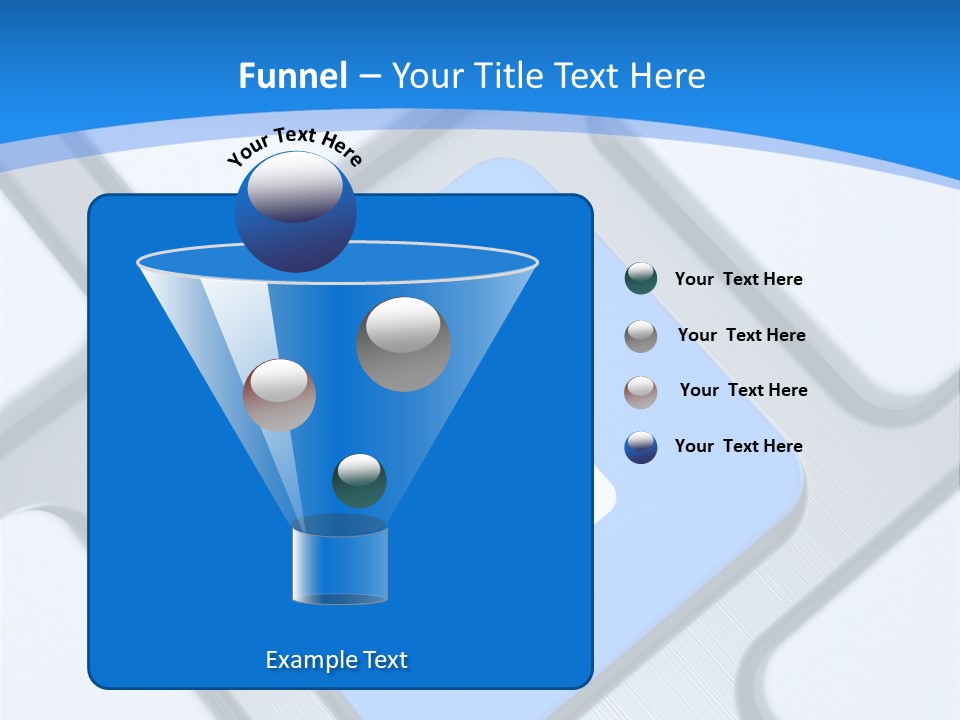 Funnel – Your Title Text Here

Your Text Here

Your Text Here

Your Text Here

Your Text Here

Your Text Here

Example Text